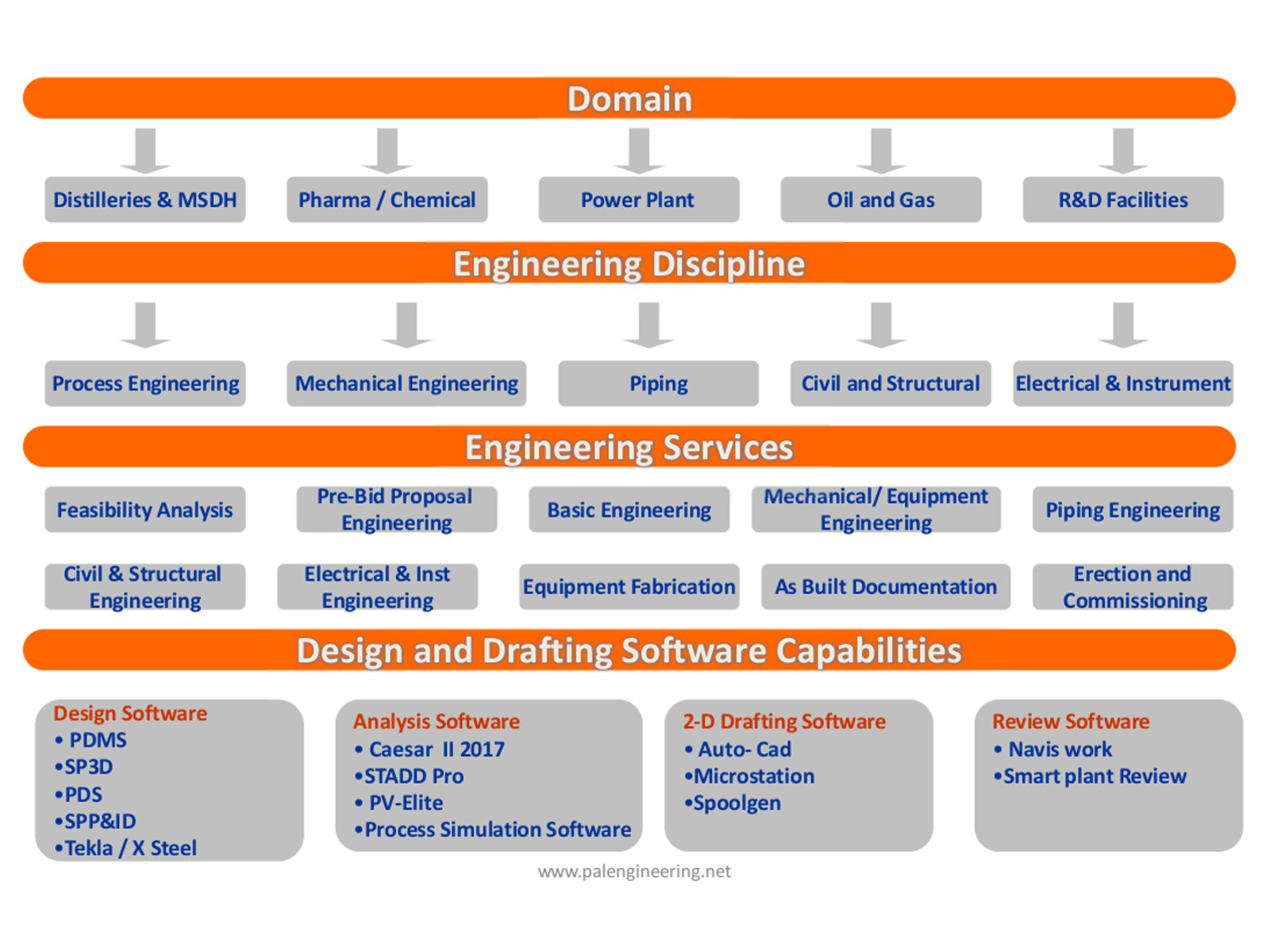 Domain

Distilleries & MSDH

Pharma / Chemical

Power Plant

Oil and Gas

R&D Facilities

Engineering Discipline

Process Engineering

Mechanical Engineering

Piping

Civil and Structural

Electrical & Instrument

Engineering Services

Feasibility Analysis

Pre-Bid Proposal Engineering

Basic Engineering

Mechanical/ Equipment Engineering

Piping Engineering

Civil & Structural Engineering

Electrical & Inst Engineering

Equipment Fabrication

As Built Documentation

Erection and Commissioning

Design and Drafting Software Capabilities

Design Software
• PDMS
•SP3D
•PDS
•SPP&ID
•Tekla / X Steel

Analysis Software
• Caesar II 2017
•STADD Pro
• PV-Elite
•Process Simulation Software

2-D Drafting Software
• Auto- Cad
•Microstation
•Spoolgen

Review Software
• Navis work
•Smart plant Review

www.palengineering.net